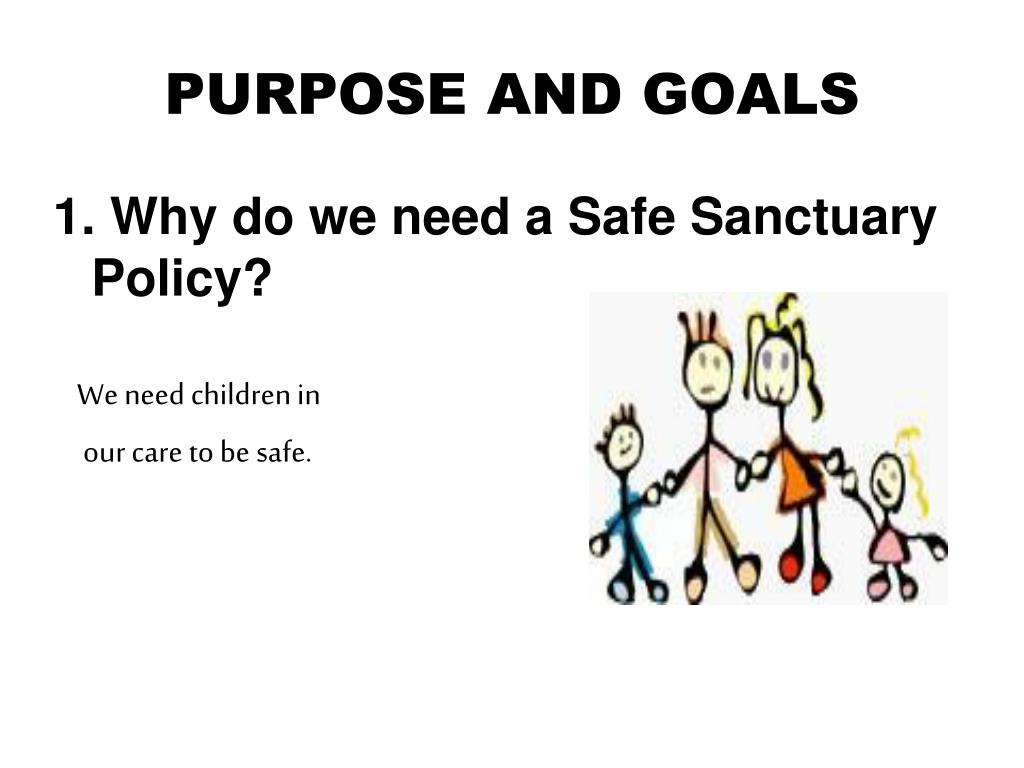 PURPOSE AND GOALS

1. Why do we need a Safe Sanctuary Policy?

We need children in our care to be safe.